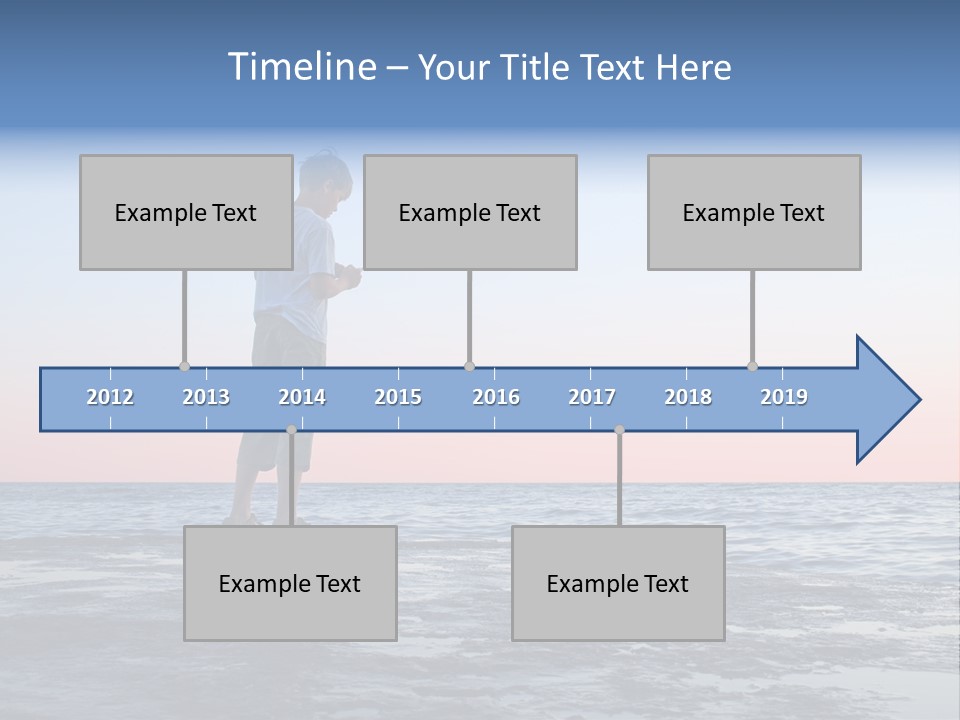 Timeline – Your Title Text Here

Example Text

Example Text

Example Text

2012 2013 2014 2015 2016 2017 2018 2019

Example Text

Example Text